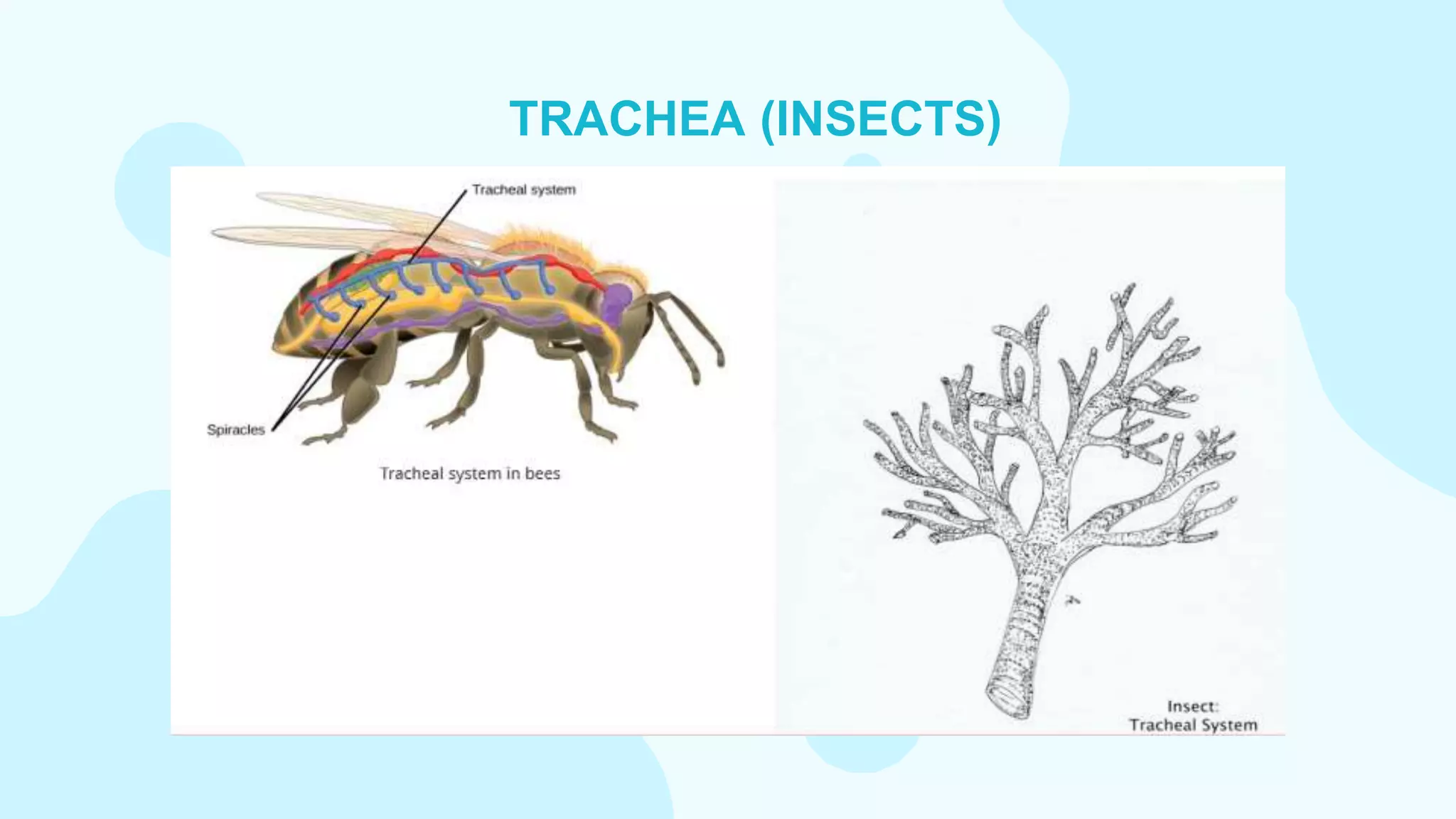 TRACHEA (INSECTS)

Tracheal system

Spiracles

Tracheal system in bees

Insect:
Tracheal System